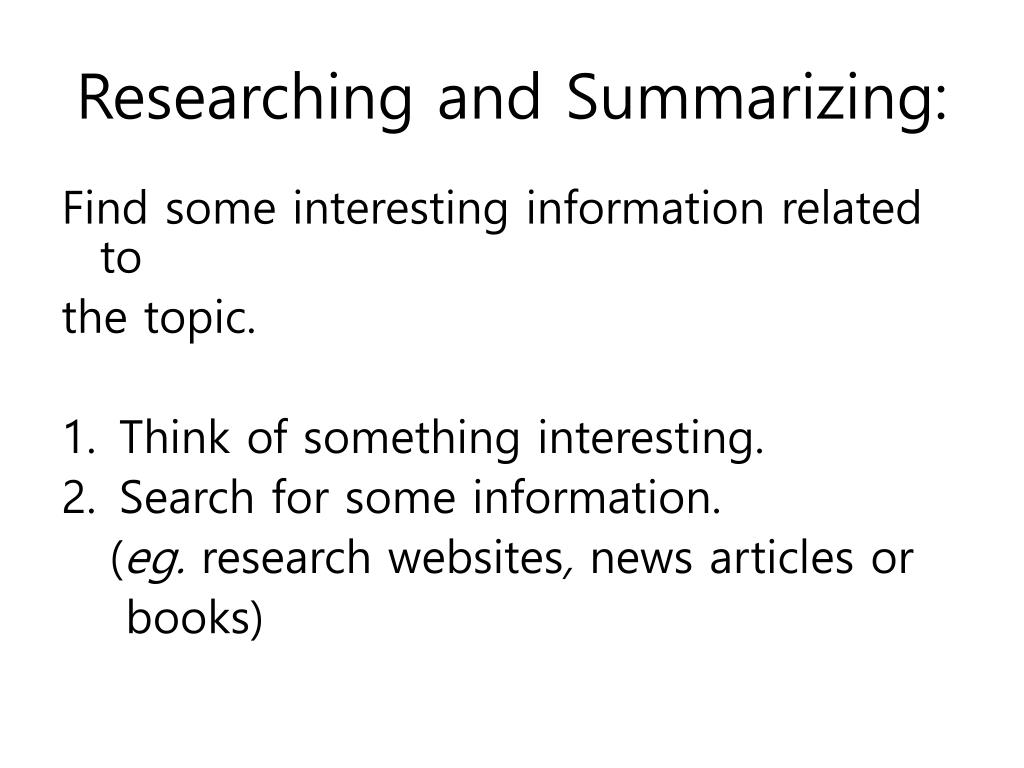 Researching and Summarizing:

Find some interesting information related to
the topic.

1. Think of something interesting.
2. Search for some information.
(eg. research websites, news articles or books)